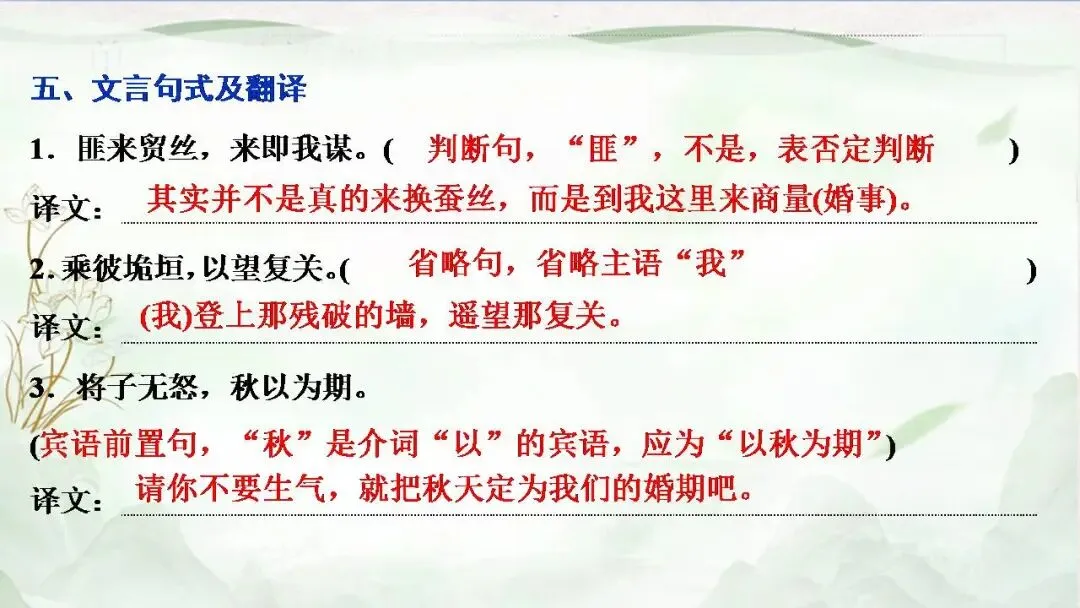 五、文言句式及翻译

1．匪来贸丝，来即我谋。（ 判断句，“匪”，不是，表否定判断 ）

译文：其实并不是真的来换蚕丝，而是到我这里来商量(婚事)。

2. 乘彼垝垣，以望复关。( 省略句，省略主语“我” )

译文：(我)登上那残破的墙，遥望那复关。

3．将子无怒，秋以为期。

(宾语前置句，“秋”是介词“以”的宾语，应为“以秋为期”)

译文：请你不要生气，就把秋天定为我们的婚期吧。